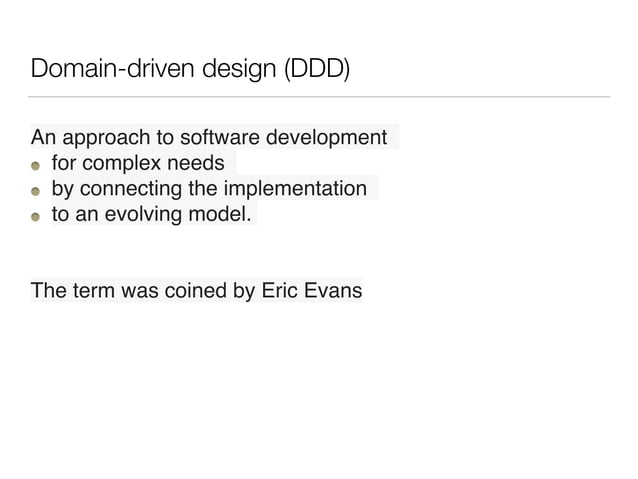 Domain-driven design (DDD)

An approach to software development
- for complex needs
- by connecting the implementation
- to an evolving model.

The term was coined by Eric Evans